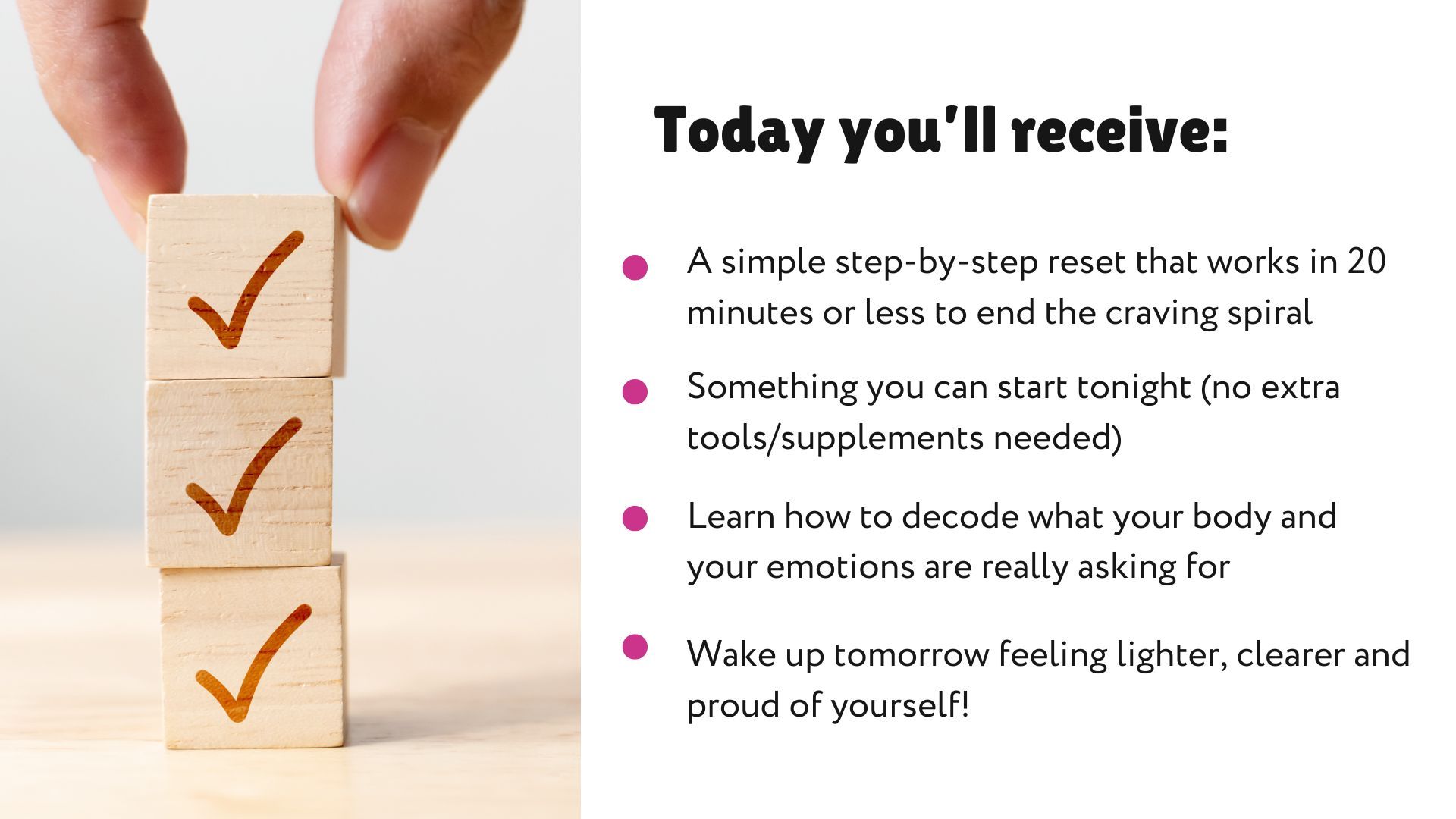 Today you'll receive:

- A simple step-by-step reset that works in 20 minutes or less to end the craving spiral
- Something you can start tonight (no extra tools/supplements needed)
- Learn how to decode what your body and your emotions are really asking for
- Wake up tomorrow feeling lighter, clearer and proud of yourself!